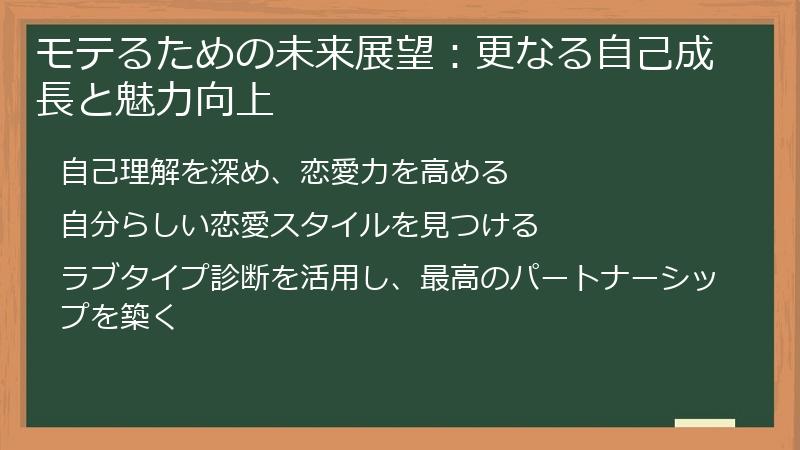 モテるための未来展望：更なる自己成長と魅力向上

自己理解を深め、恋愛力を高める

自分らしい恋愛スタイルを見つける

ラブタイプ診断を活用し、最高のパートナーシップを築く